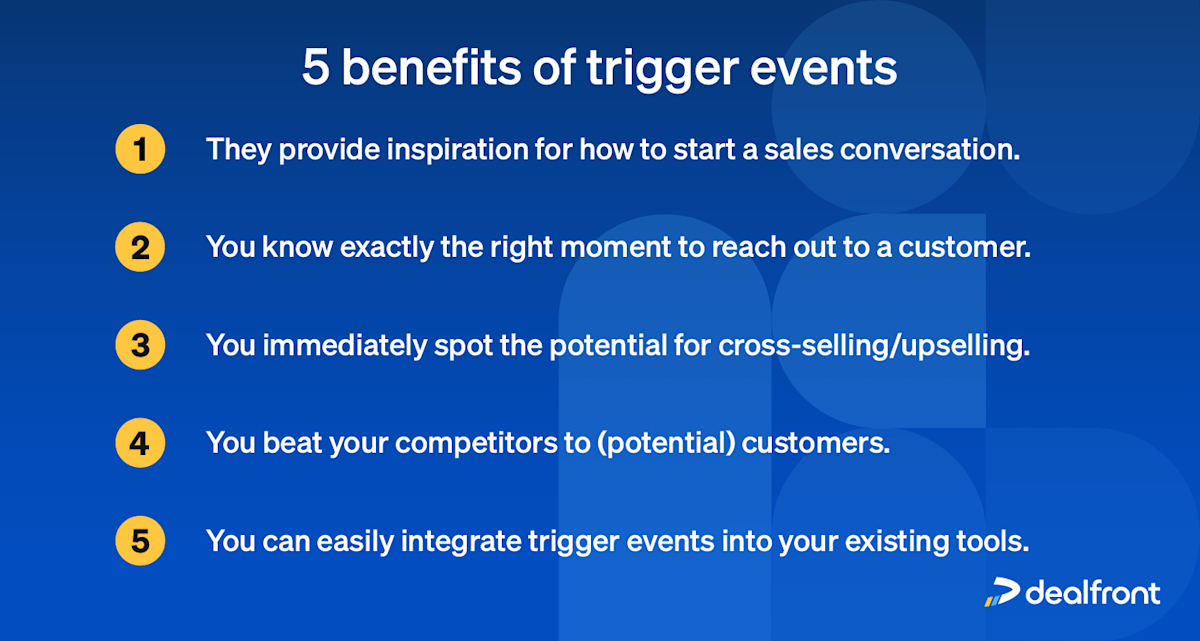 5 benefits of trigger events

1 They provide inspiration for how to start a sales conversation.

2 You know exactly the right moment to reach out to a customer.

3 You immediately spot the potential for cross-selling/upselling.

4 You beat your competitors to (potential) customers.

5 You can easily integrate trigger events into your existing tools.

dealfront